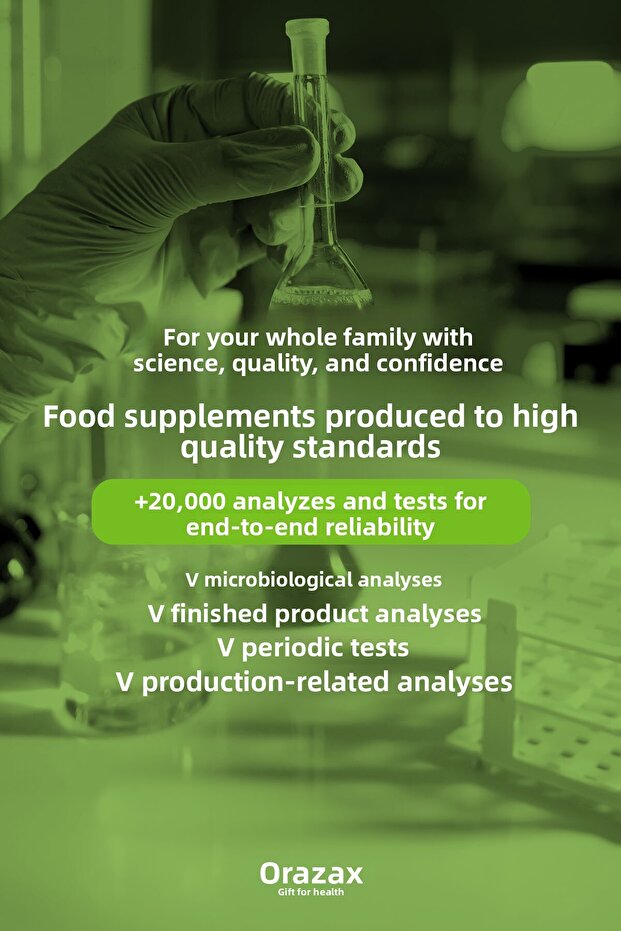 For your whole family with science, quality, and confidence

Food supplements produced to high quality standards

+20,000 analyzes and tests for end-to-end reliability

V microbiological analyses
V finished product analyses
V periodic tests
V production-related analyses

Orazax
Gift for health